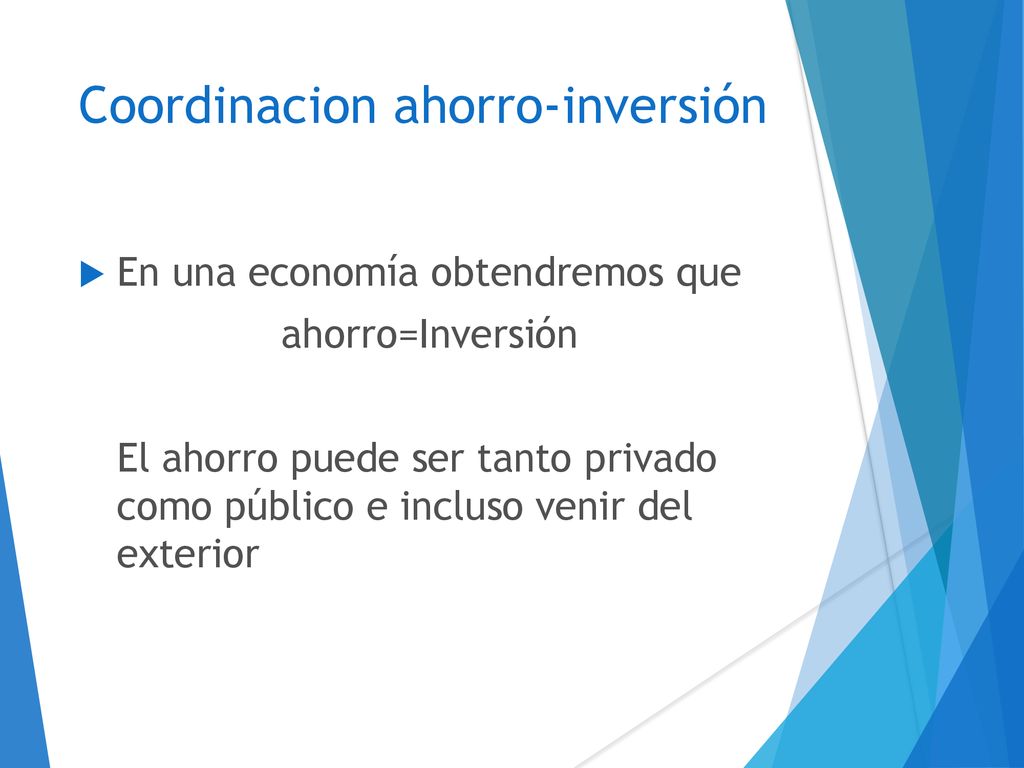 Coordinacion ahorro-inversión

En una economía obtendremos que
ahorro=Inversión

El ahorro puede ser tanto privado como público e incluso venir del exterior